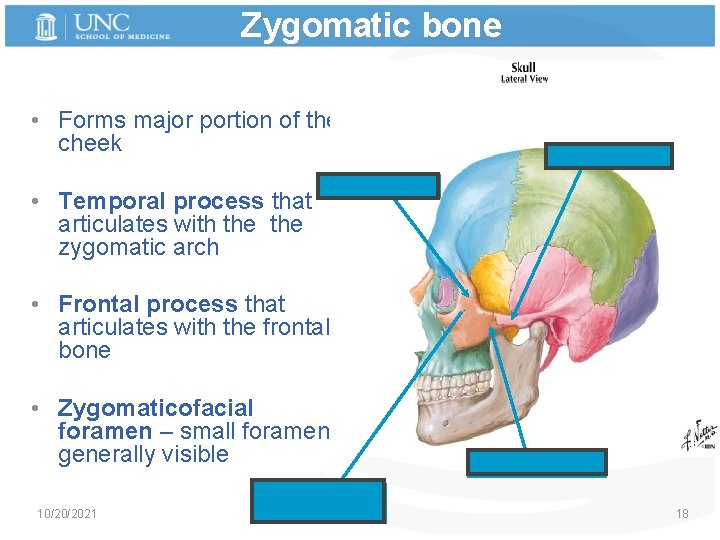 UNC
SCHOOL OF MEDICINE

Zygomatic bone

Skull
Lateral View

• Forms major portion of the cheek

• **Temporal process** that articulates with the the zygomatic arch

• **Frontal process** that articulates with the frontal bone

• **Zygomaticofacial foramen** – small foramen generally visible

F. Netter M.D.

10/20/2021

18